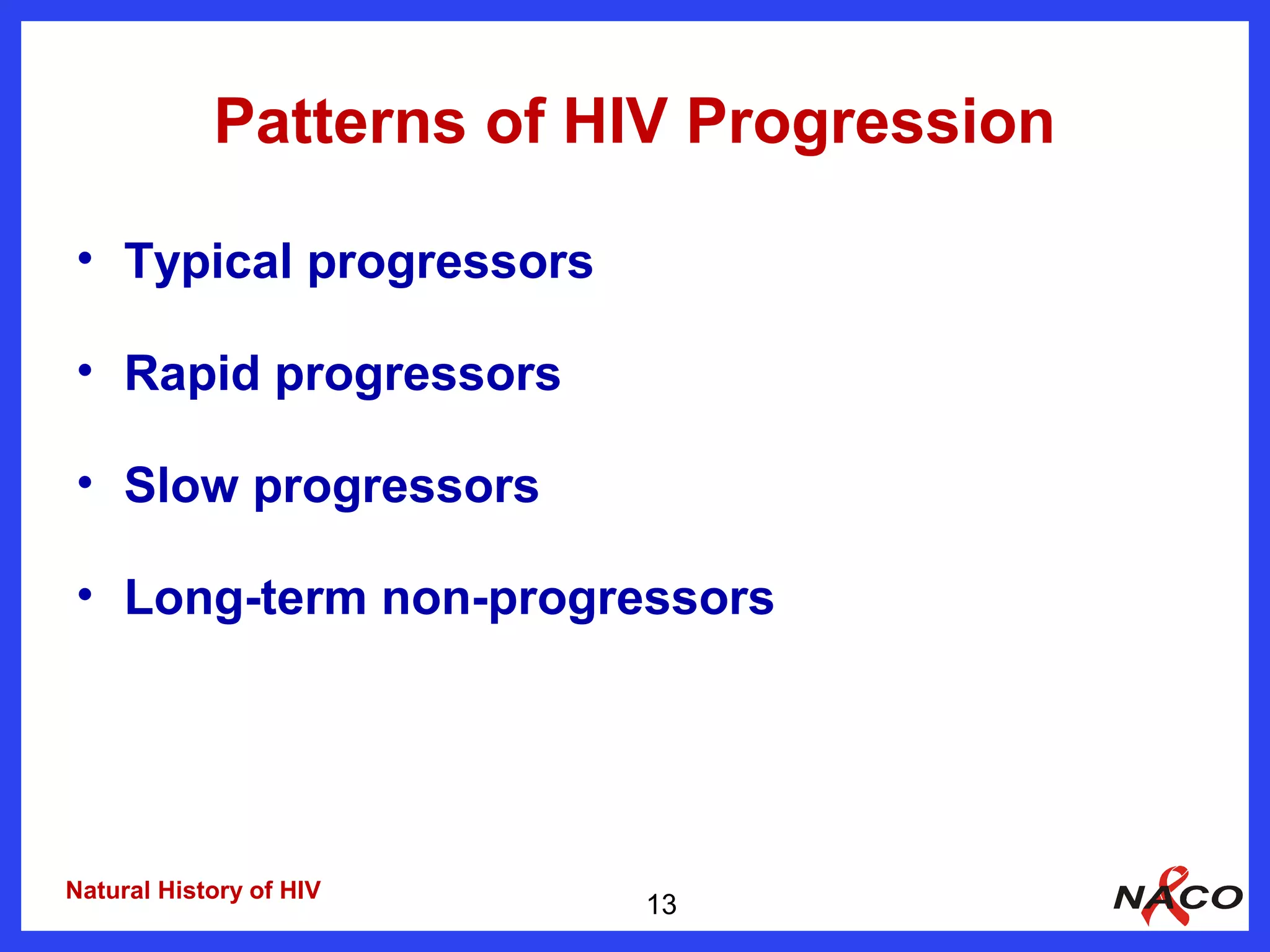 Patterns of HIV Progression

• Typical progressors

• Rapid progressors

• Slow progressors

• Long-term non-progressors

Natural History of HIV

13

NACO